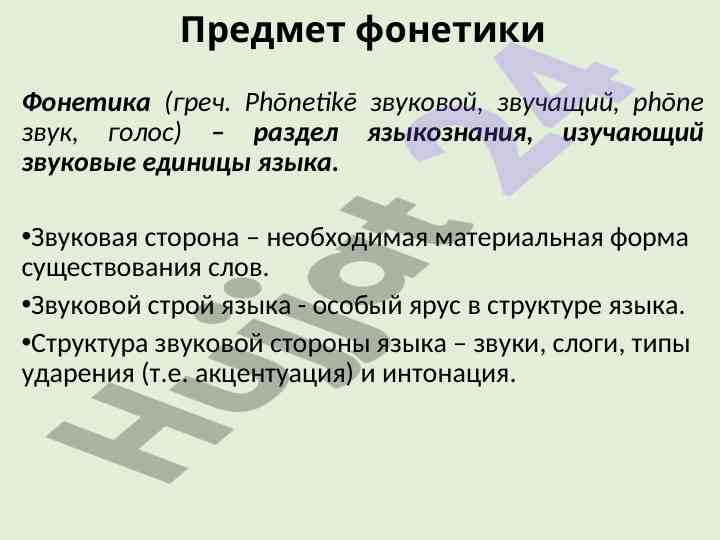 Предмет фонетики

Фонетика (греч. Phōnetikē звуковой, звучащий, phōne звук, голос) – раздел языкознания, изучающий звуковые единицы языка.

•Звуковая сторона – необходимая материальная форма существования слов.

•Звуковой строй языка - особый ярус в структуре языка.

•Структура звуковой стороны языка – звуки, слоги, типы ударения (т.е. акцентуация) и интонация.

Hujjat 24